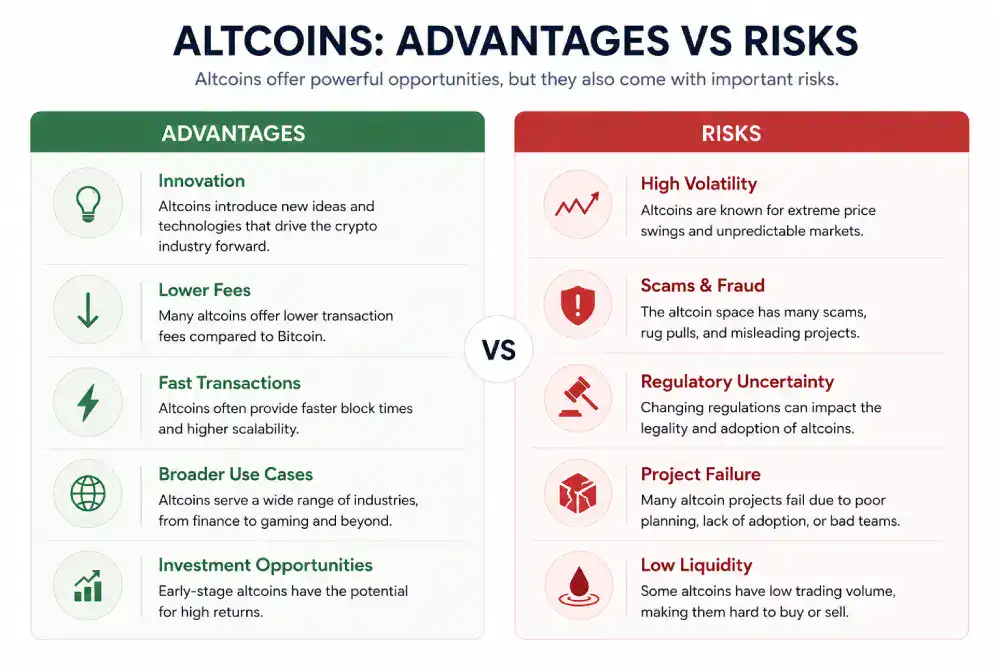 ALTCOINS: ADVANTAGES VS RISKS

Altcoins offer powerful opportunities, but they also come with important risks.

ADVANTAGES

Innovation
Altcoins introduce new ideas and technologies that drive the crypto industry forward.

Lower Fees
Many altcoins offer lower transaction fees compared to Bitcoin.

Fast Transactions
Altcoins often provide faster block times and higher scalability.

Broader Use Cases
Altcoins serve a wide range of industries, from finance to gaming and beyond.

Investment Opportunities
Early-stage altcoins have the potential for high returns.

VS

RISKS

High Volatility
Altcoins are known for extreme price swings and unpredictable markets.

Scams & Fraud
The altcoin space has many scams, rug pulls, and misleading projects.

Regulatory Uncertainty
Changing regulations can impact the legality and adoption of altcoins.

Project Failure
Many altcoin projects fail due to poor planning, lack of adoption, or bad teams.

Low Liquidity
Some altcoins have low trading volume, making them hard to buy or sell.